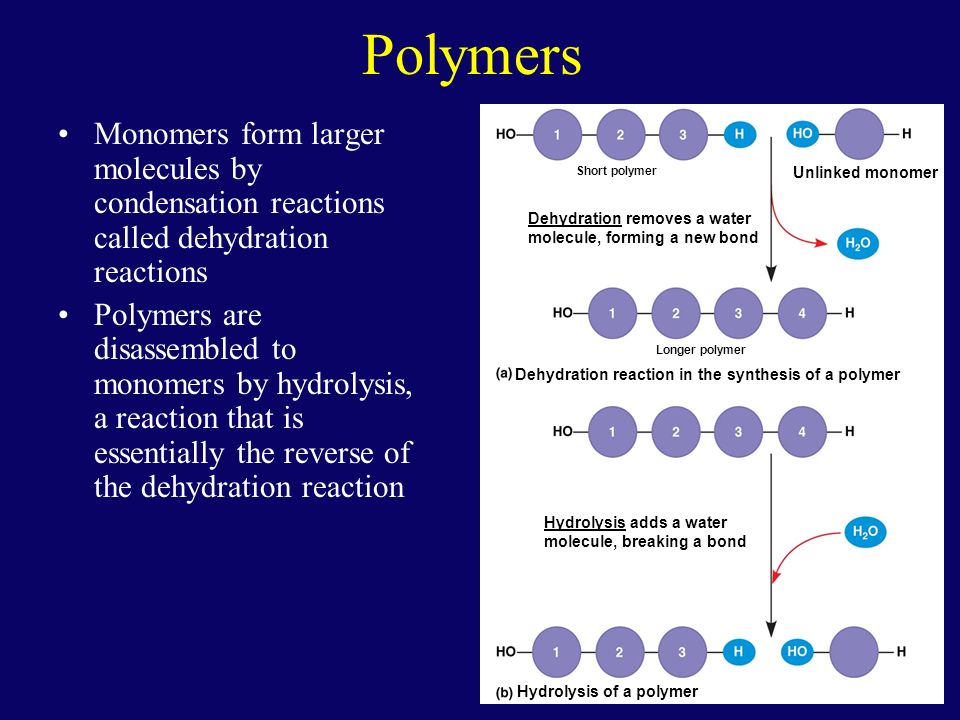 Polymers

• Monomers form larger molecules by condensation reactions called dehydration reactions

• Polymers are disassembled to monomers by hydrolysis, a reaction that is essentially the reverse of the dehydration reaction

HO 1 2 3 H HO H

Short polymer

Unlinked monomer

Dehydration removes a water molecule, forming a new bond

$H_2O$

HO 1 2 3 4 H

Longer polymer

(a) Dehydration reaction in the synthesis of a polymer

HO 1 2 3 4 H

Hydrolysis adds a water molecule, breaking a bond

$H_2O$

HO 1 2 3 H HO H

(b) Hydrolysis of a polymer